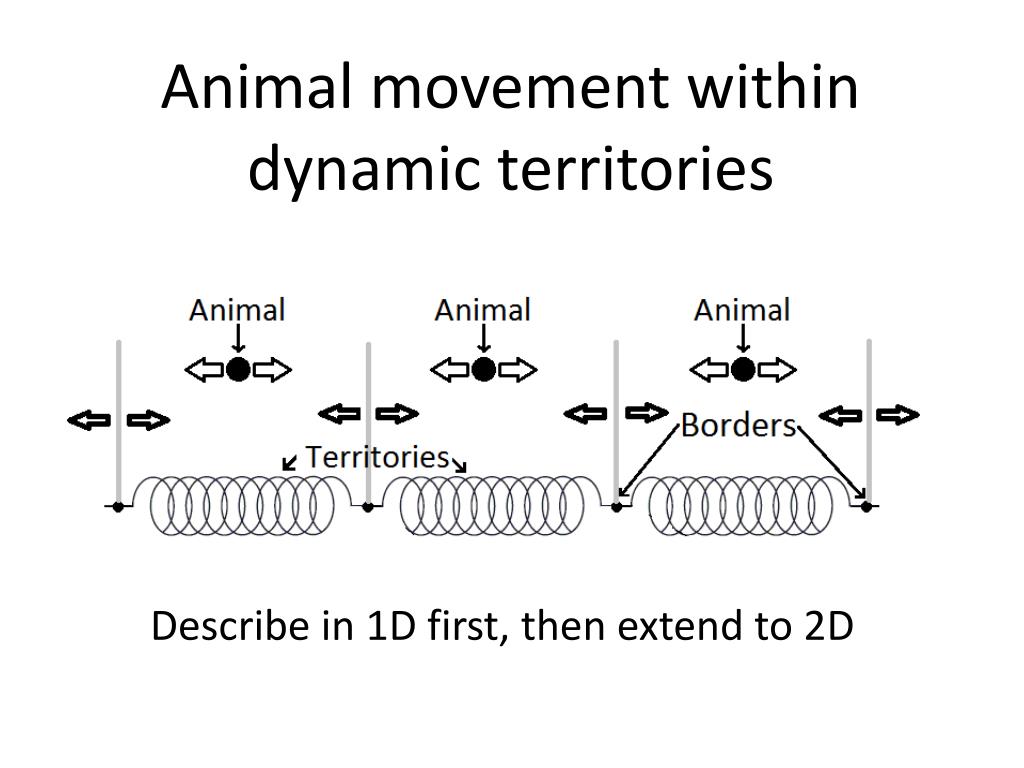 Animal movement within dynamic territories

Animal

Animal

Animal

Territories

Borders

Describe in 1D first, then extend to 2D